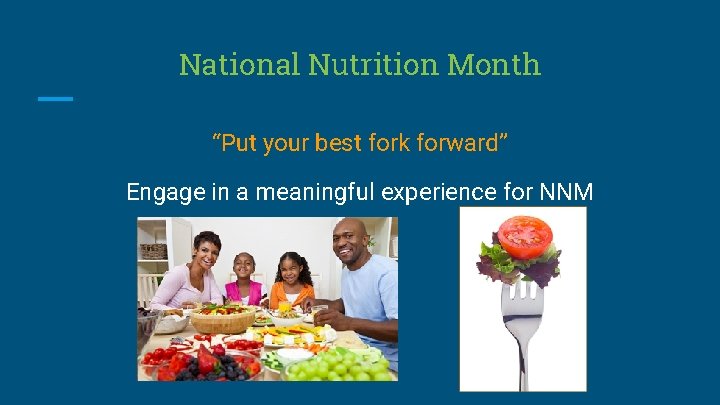 National Nutrition Month

“Put your best fork forward”

Engage in a meaningful experience for NNM